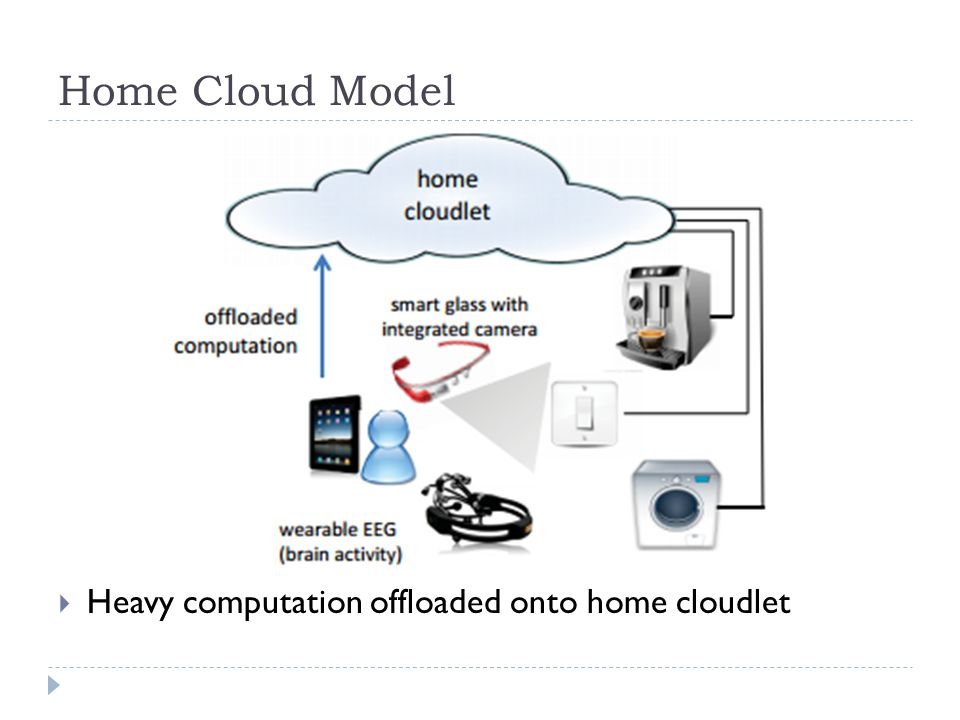 Home Cloud Model

home cloudlet

offloaded computation

smart glass with integrated camera

wearable EEG (brain activity)

Heavy computation offloaded onto home cloudlet